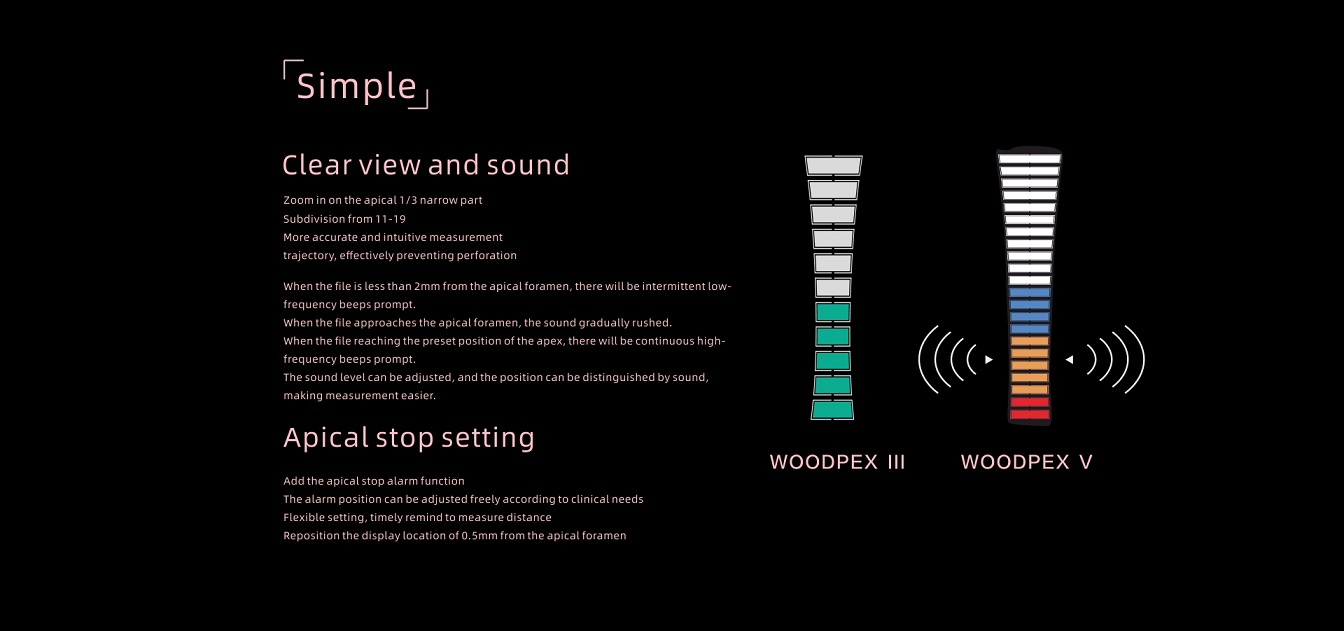 Simple

Clear view and sound

Zoom in on the apical 1/3 narrow part
Subdivision from 11-19
More accurate and intuitive measurement
trajectory, effectively preventing perforation

When the file is less than 2mm from the apical foramen, there will be intermittent low-frequency beeps prompt.
When the file approaches the apical foramen, the sound gradually rushed.
When the file reaching the preset position of the apex, there will be continuous high-frequency beeps prompt.
The sound level can be adjusted, and the position can be distinguished by sound, making measurement easier.

Apical stop setting

Add the apical stop alarm function
The alarm position can be adjusted freely according to clinical needs
Flexible setting, timely remind to measure distance
Reposition the display location of 0.5mm from the apical foramen

WOODPEX III

WOODPEX V